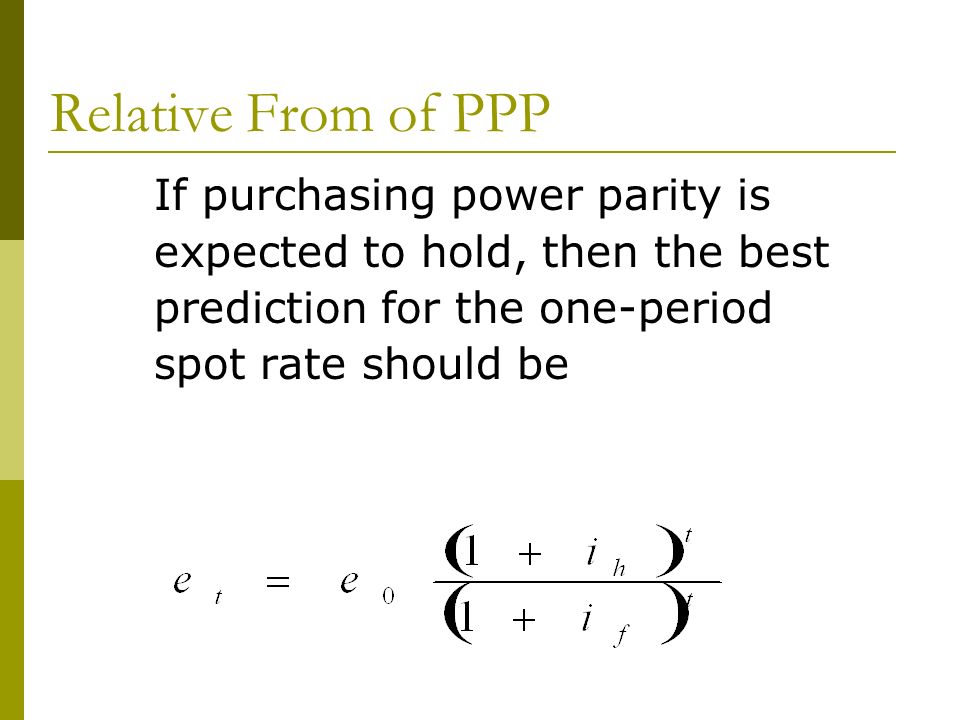 Relative From of PPP

If purchasing power parity is expected to hold, then the best prediction for the one-period spot rate should be

$e_t = e_0 \frac{(1 + i_h)^t}{(1 + i_f)^t}$